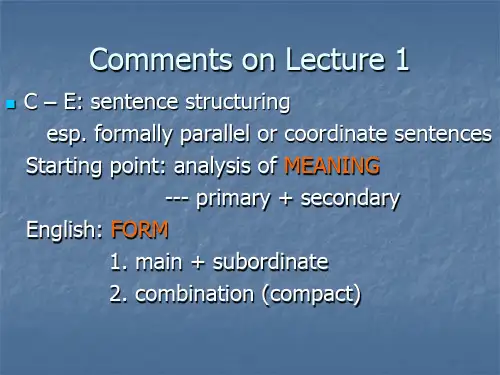 Comments on Lecture 1

C – E: sentence structuring

esp. formally parallel or coordinate sentences

Starting point: analysis of MEANING

--- primary + secondary

English: FORM

1. main + subordinate

2. combination (compact)